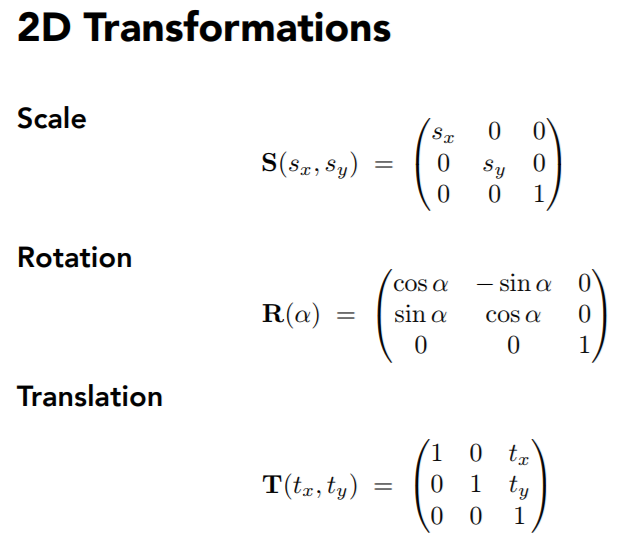 2D Transformations

Scale

$\mathbf{S}(s_x, s_y) = \begin{pmatrix} s_x & 0 & 0 \\ 0 & s_y & 0 \\ 0 & 0 & 1 \end{pmatrix}$

Rotation

$\mathbf{R}(\alpha) = \begin{pmatrix} \cos\alpha & -\sin\alpha & 0 \\ \sin\alpha & \cos\alpha & 0 \\ 0 & 0 & 1 \end{pmatrix}$

Translation

$\mathbf{T}(t_x, t_y) = \begin{pmatrix} 1 & 0 & t_x \\ 0 & 1 & t_y \\ 0 & 0 & 1 \end{pmatrix}$